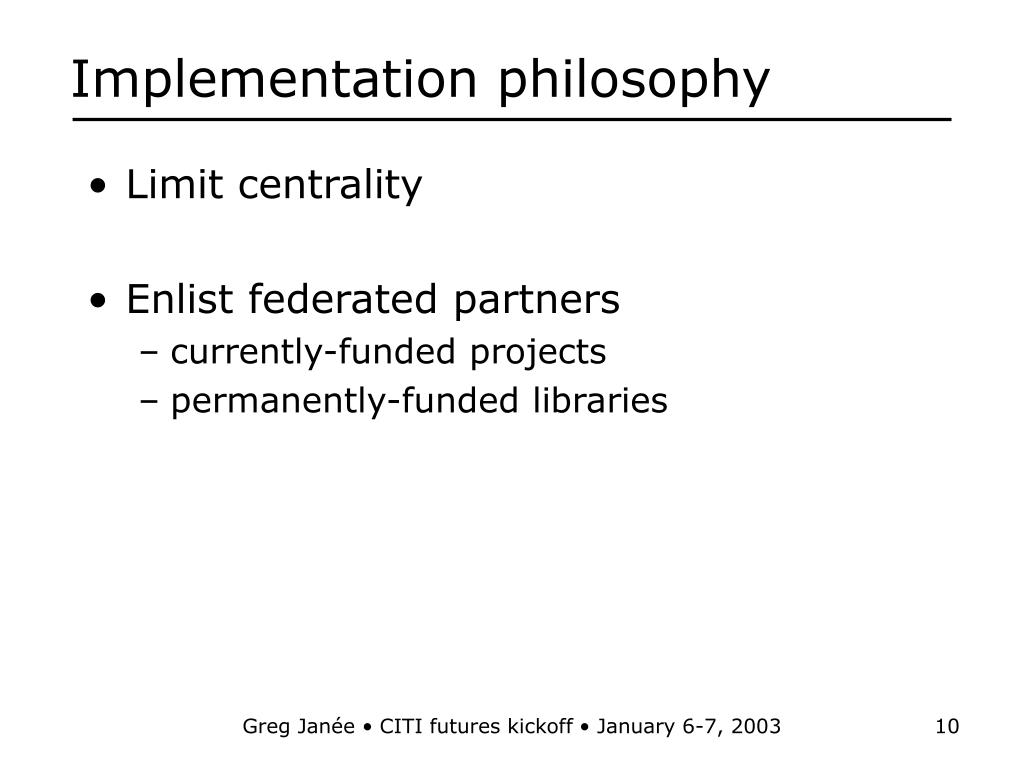 Implementation philosophy

• Limit centrality

• Enlist federated partners
– currently-funded projects
– permanently-funded libraries

Greg Janée • CITI futures kickoff • January 6-7, 2003

10